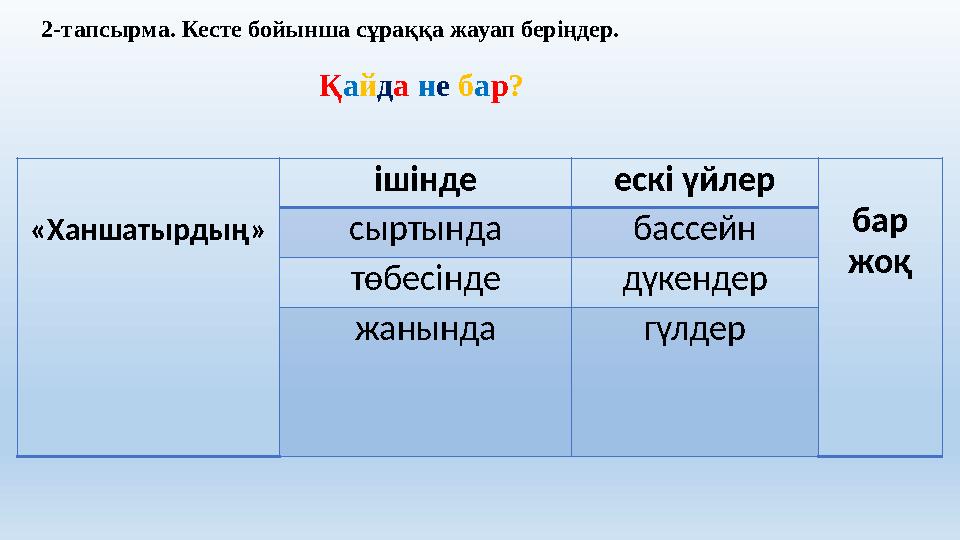 2-тапсырма. Кесте бойынша сұраққа жауап беріңдер.

Қайда не бар?

| «Ханшатырдың» | ішінде | ескі үйлер | бар жоқ |
|---|---|---|---|
| | сыртында | бассейн | |
| | төбесінде | дүкендер | |
| | жанында | гүлдер | |